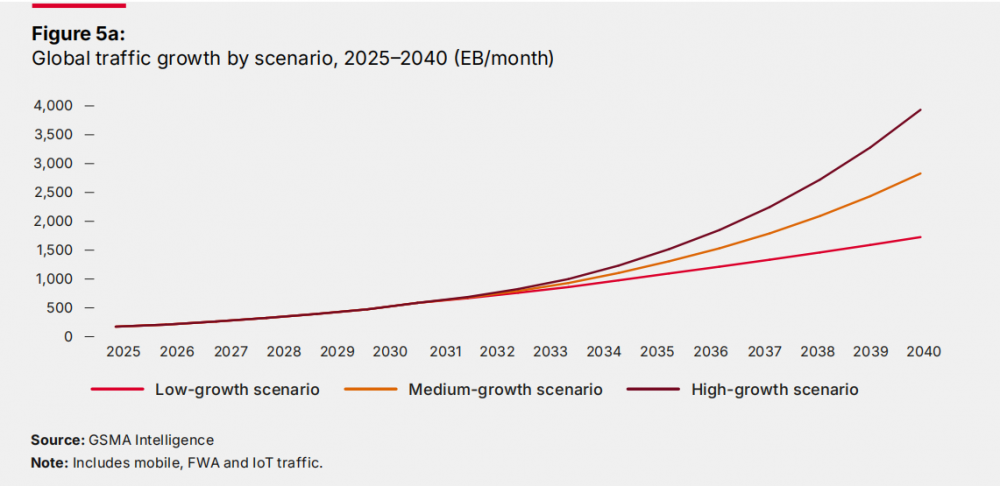 Figure 5a:
Global traffic growth by scenario, 2025–2040 (EB/month)

4,000
3,500
3,000
2,500
2,000
1,500
1,000
500
0

2025 2026 2027 2028 2029 2030 2031 2032 2033 2034 2035 2036 2037 2038 2039 2040

Low-growth scenario
Medium-growth scenario
High-growth scenario

Source: GSMA Intelligence
Note: Includes mobile, FWA and IoT traffic.